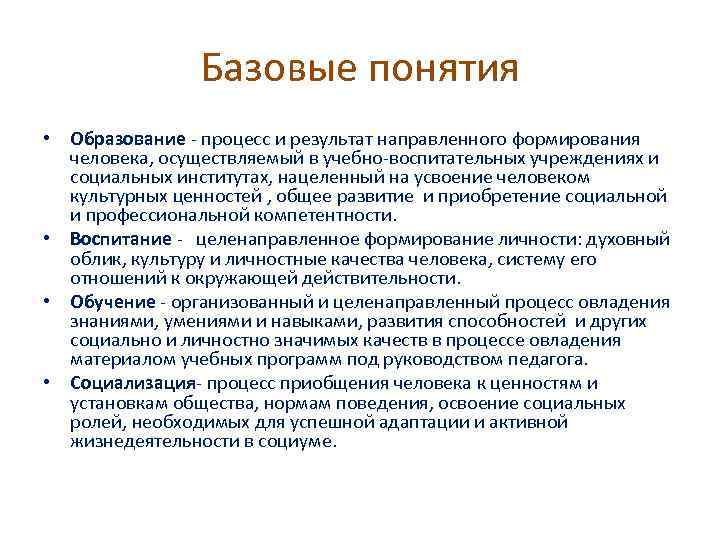 Базовые понятия

• Образование - процесс и результат направленного формирования человека, осуществляемый в учебно-воспитательных учреждениях и социальных институтах, нацеленный на усвоение человеком культурных ценностей , общее развитие и приобретение социальной и профессиональной компетентности.

• Воспитание - целенаправленное формирование личности: духовный облик, культуру и личностные качества человека, систему его отношений к окружающей действительности.

• Обучение - организованный и целенаправленный процесс овладения знаниями, умениями и навыками, развития способностей и других социально и личностно значимых качеств в процессе овладения материалом учебных программ под руководством педагога.

• Социализация- процесс приобщения человека к ценностям и установкам общества, нормам поведения, освоение социальных ролей, необходимых для успешной адаптации и активной жизнедеятельности в социуме.